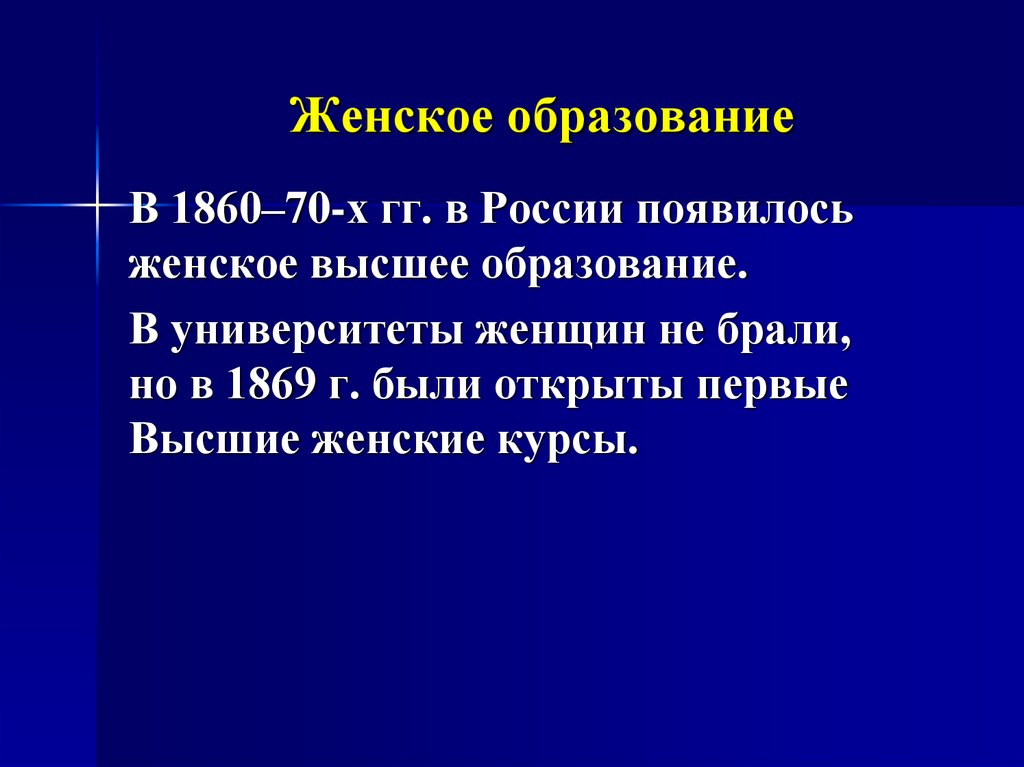 Женское образование

В 1860–70-х гг. в России появилось женское высшее образование.

В университеты женщин не брали, но в 1869 г. были открыты первые Высшие женские курсы.